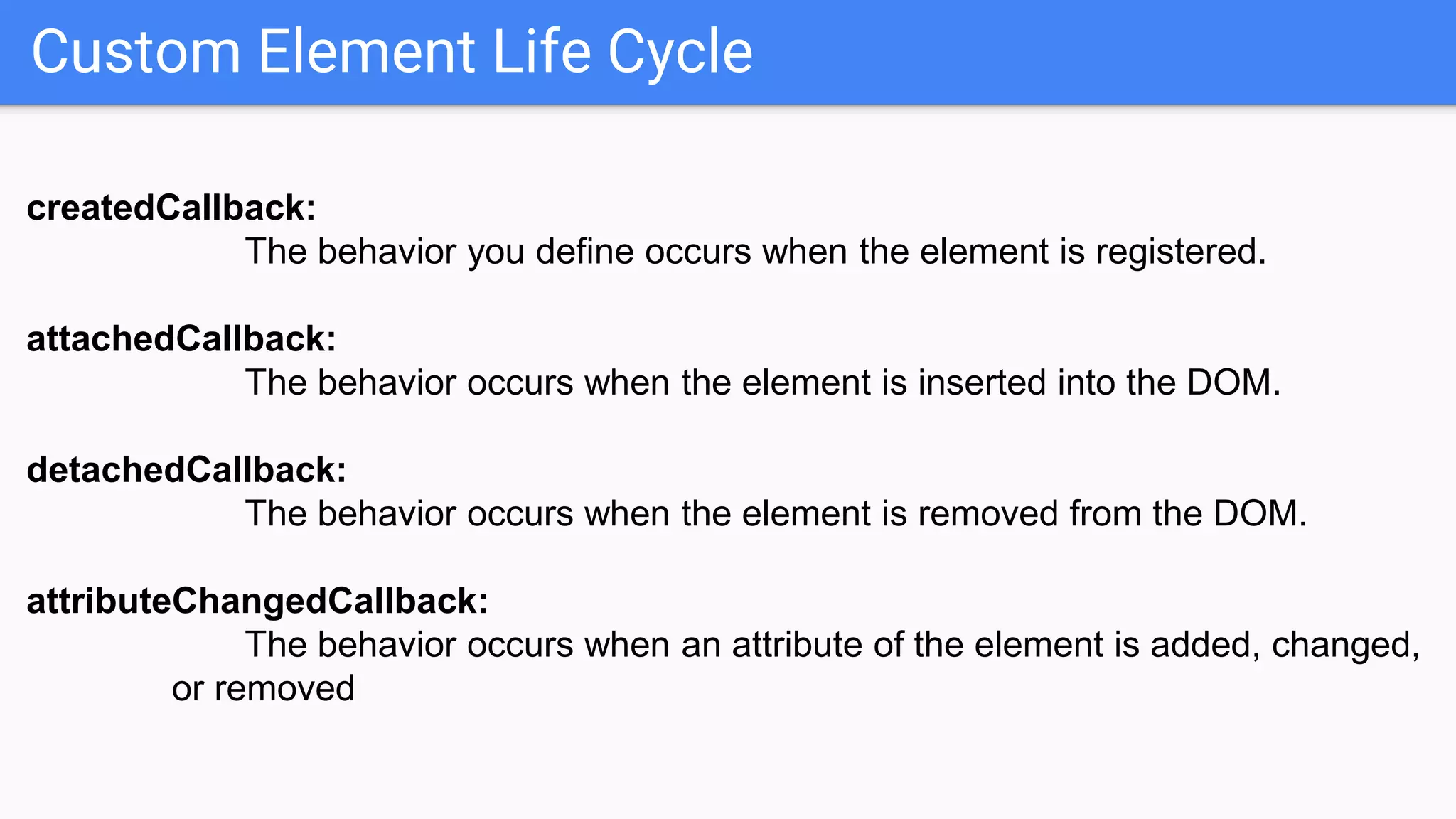 Custom Element Life Cycle

createdCallback:
The behavior you define occurs when the element is registered.

attachedCallback:
The behavior occurs when the element is inserted into the DOM.

detachedCallback:
The behavior occurs when the element is removed from the DOM.

attributeChangedCallback:
The behavior occurs when an attribute of the element is added, changed, or removed